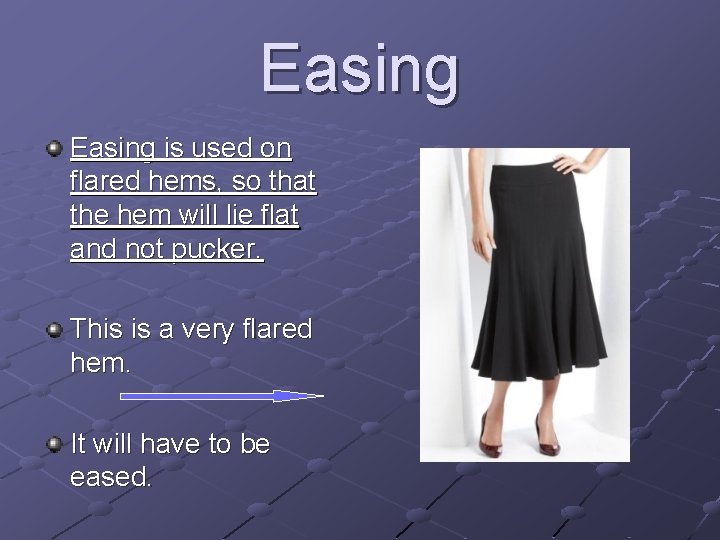 Easing

Easing is used on flared hems, so that the hem will lie flat and not pucker.

This is a very flared hem.

It will have to be eased.